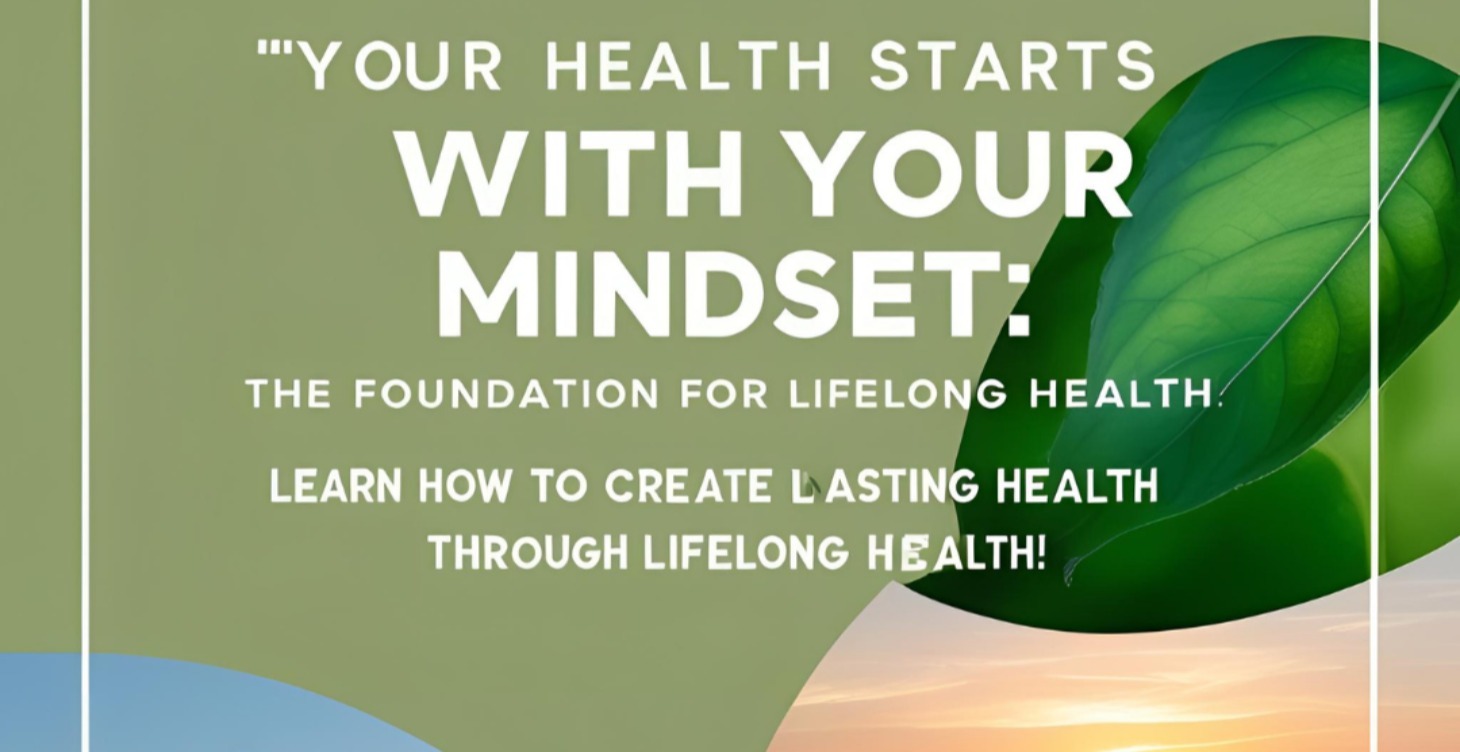 "'YOUR HEALTH STARTS WITH YOUR MINDSET:

THE FOUNDATION FOR LIFELONG HEALTH.

LEARN HOW TO CREATE LASTING HEALTH THROUGH LIFELONG HEALTH!